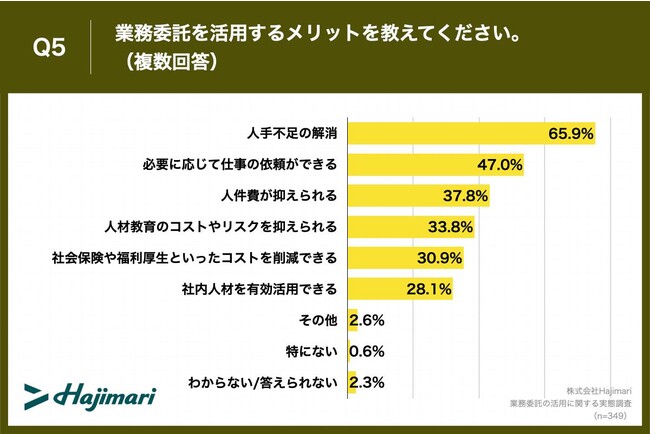 Q5 業務委託を活用するメリットを教えてください。（複数回答）

人手不足の解消 65.9%
必要に応じて仕事の依頼ができる 47.0%
人件費が抑えられる 37.8%
人材教育のコストやリスクを抑えられる 33.8%
社会保険や福利厚生といったコストを削減できる 30.9%
社内人材を有効活用できる 28.1%
その他 2.6%
特にない 0.6%
わからない/答えられない 2.3%

Hajimari

株式会社Hajimari
業務委託の活用に関する実態調査
(n=349)